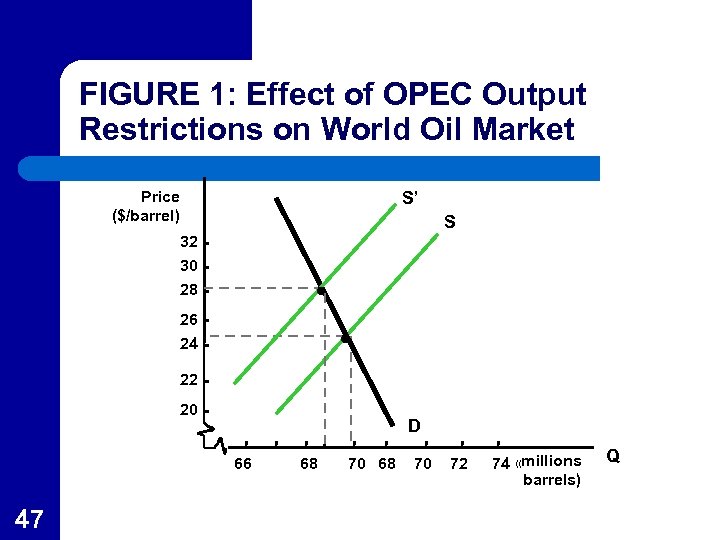 FIGURE 1: Effect of OPEC Output Restrictions on World Oil Market

Price ($/barrel)

32
30
28
26
24
22
20

S'
S
D

66 68 70 68 70 72 74 ((millions barrels)

Q

47